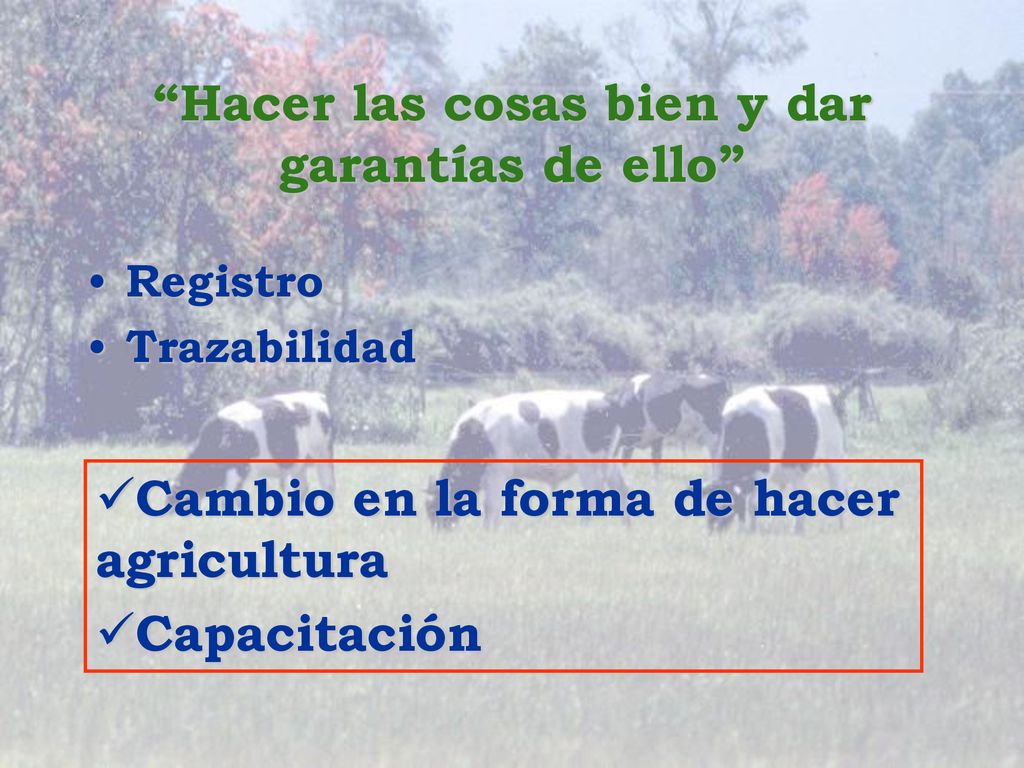 “Hacer las cosas bien y dar garantías de ello”

• Registro
• Trazabilidad

✓Cambio en la forma de hacer agricultura
✓Capacitación